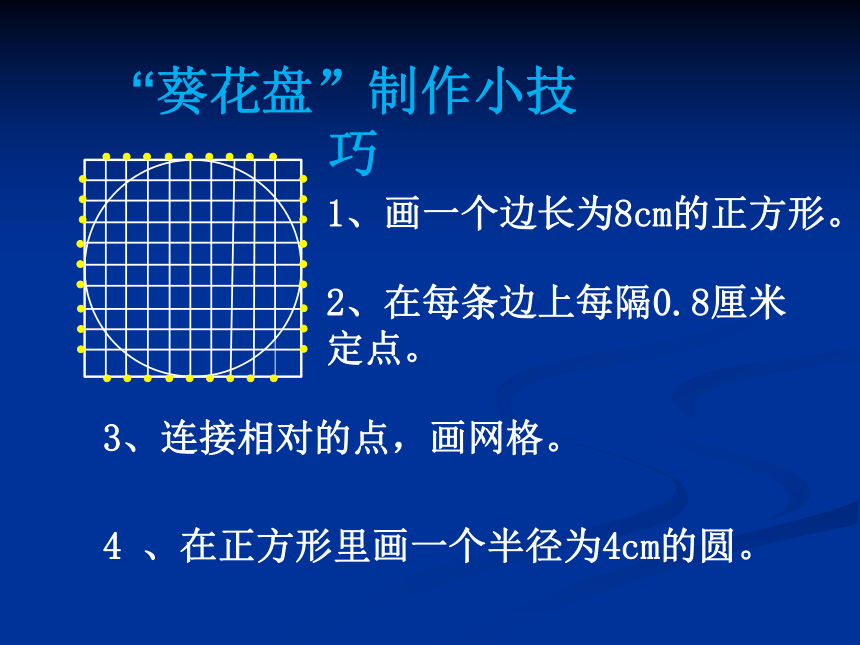 “葵花盘”制作小技巧

1、画一个边长为8cm的正方形。

2、在每条边上每隔0.8厘米定点。

3、连接相对的点，画网格。

4 、在正方形里画一个半径为4cm的圆。